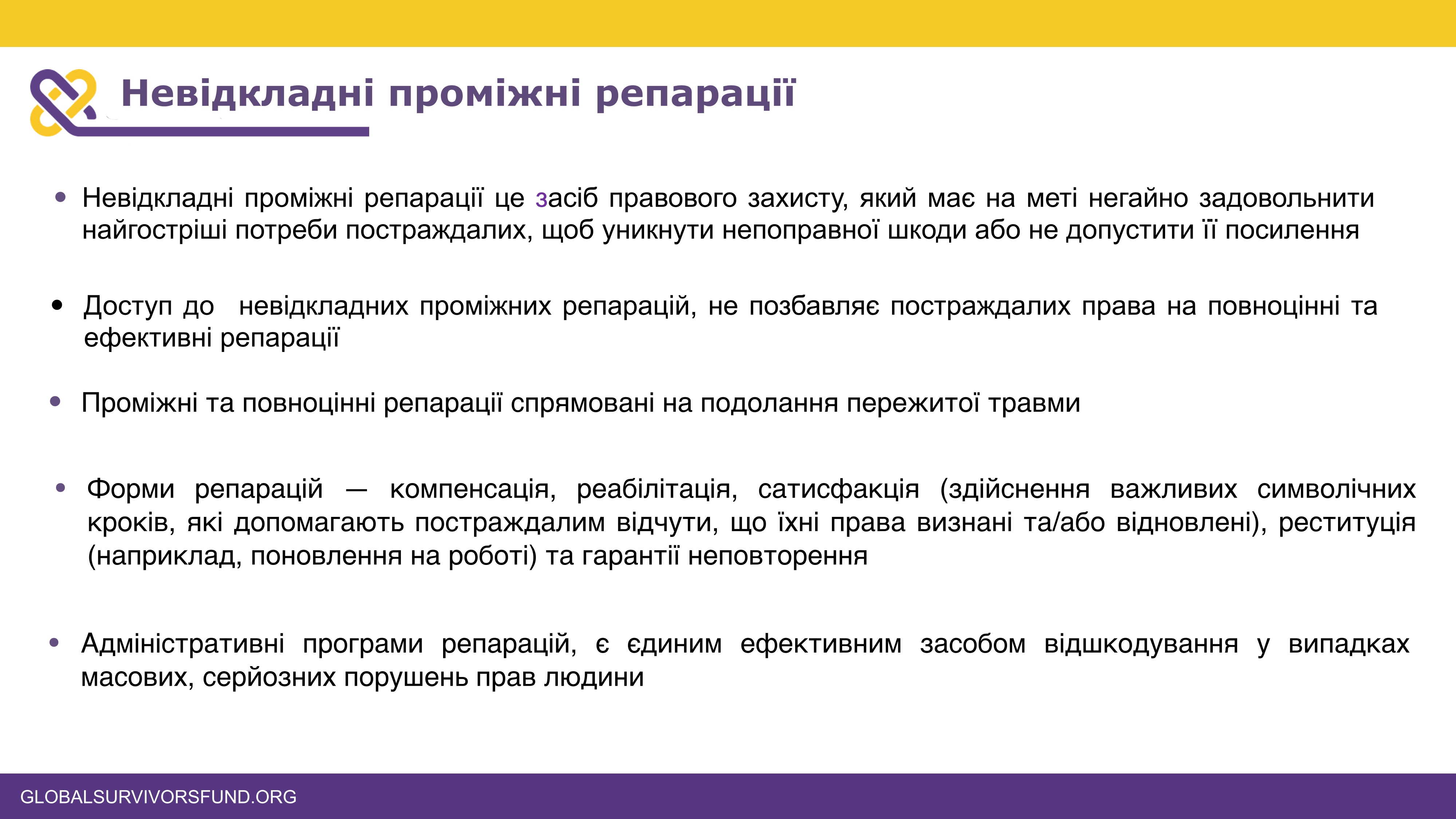 Невідкладні проміжні репарації

• Невідкладні проміжні репарації це засіб правового захисту, який має на меті негайно задовольнити найгостріші потреби постраждалих, щоб уникнути непоправної шкоди або не допустити її посилення

• Доступ до невідкладних проміжних репарацій, не позбавляє постраждалих права на повноцінні та ефективні репарації

• Проміжні та повноцінні репарації спрямовані на подолання пережитої травми

• Форми репарацій — компенсація, реабілітація, сатисфакція (здійснення важливих символічних кроків, які допомагають постраждалим відчути, що їхні права визнані та/або відновлені), реституція (наприклад, поновлення на роботі) та гарантії неповторення

• Адміністративні програми репарацій, є єдиним ефективним засобом відшкодування у випадках масових, серйозних порушень прав людини

GLOBALSURVIVORSFUND.ORG